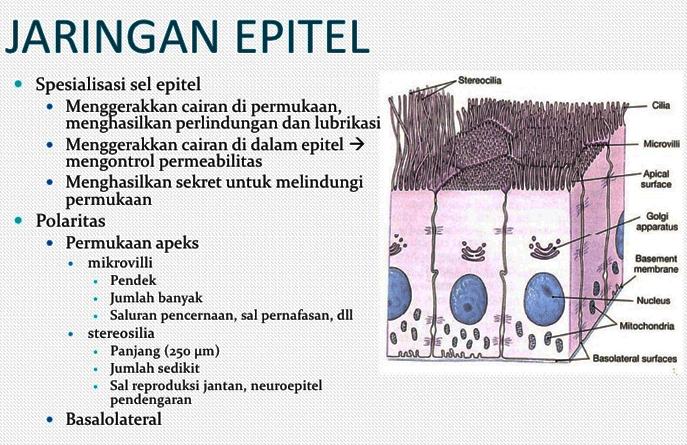 JARINGAN EPITEL

- Spesialisasi sel epitel
  - Menggerakkan cairan di permukaan, menghasilkan perlindungan dan lubrikasi
  - Menggerakkan cairan di dalam epitel → mengontrol permeabilitas
  - Menghasilkan sekret untuk melindungi permukaan
- Polaritas
  - Permukaan apeks
    - mikrovilli
      - Pendek
      - Jumlah banyak
      - Saluran pencernaan, sal pernafasan, dll
    - stereosilia
      - Panjang (250 μm)
      - Jumlah sedikit
      - Sal reproduksi jantan, neuroepitel pendengaran
  - Basalolateral

Stereocilia
Cilia
Microvilli
Apical surface
Golgi apparatus
Basement membrane
Nucleus
Mitochondria
Basolateral surfaces